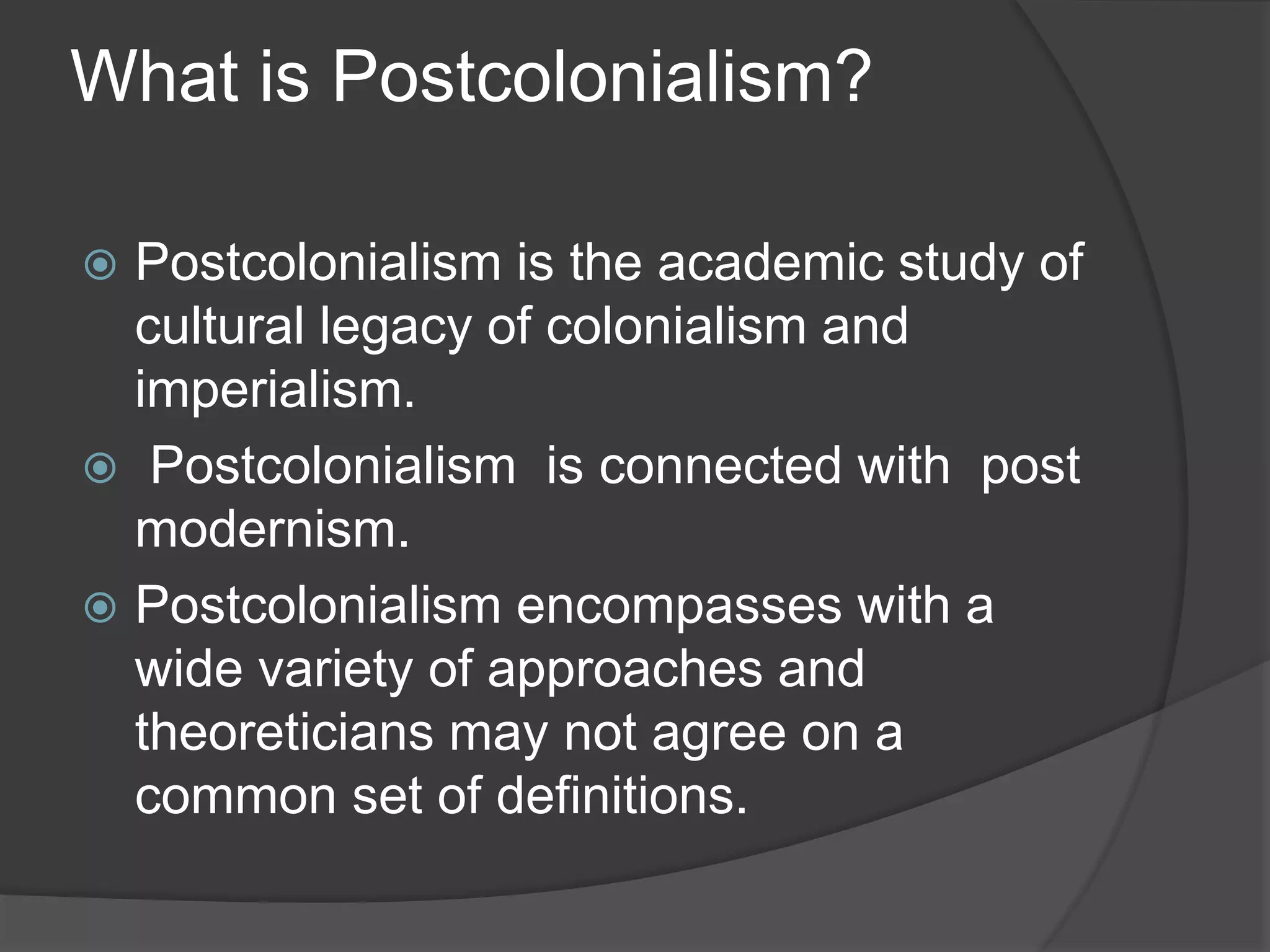 What is Postcolonialism?

Postcolonialism is the academic study of cultural legacy of colonialism and imperialism.

Postcolonialism is connected with post modernism.

Postcolonialism encompasses with a wide variety of approaches and theoreticians may not agree on a common set of definitions.